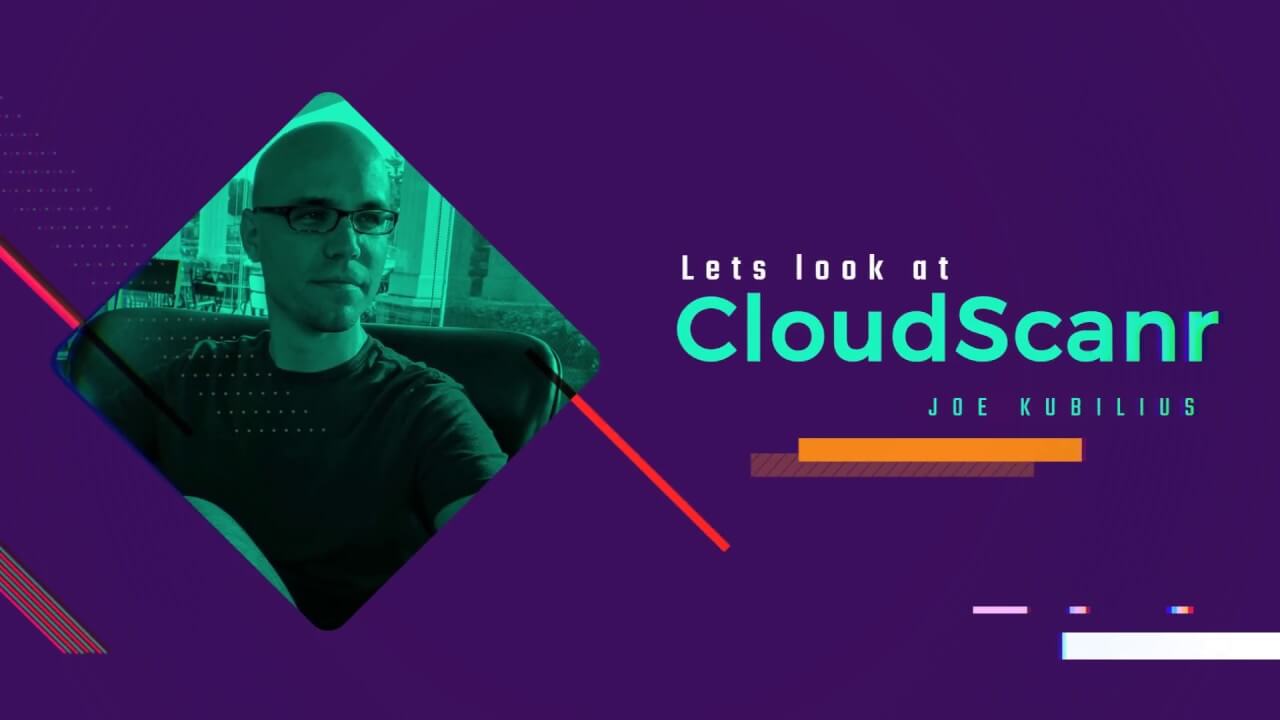 Lets look at
CloudScanr
JOE KUBILIUS